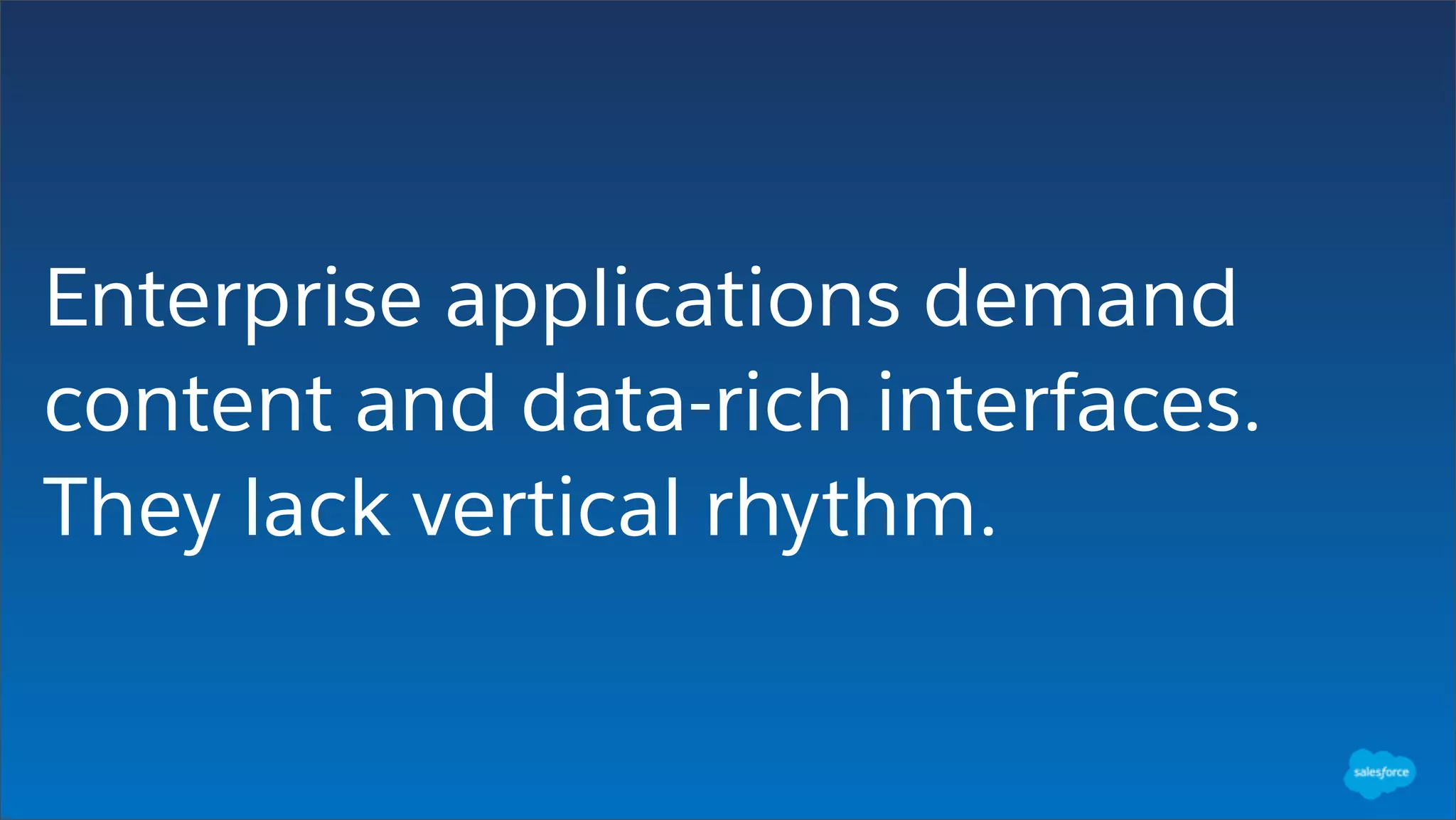 Enterprise applications demand content and data-rich interfaces. They lack vertical rhythm.

salesforce